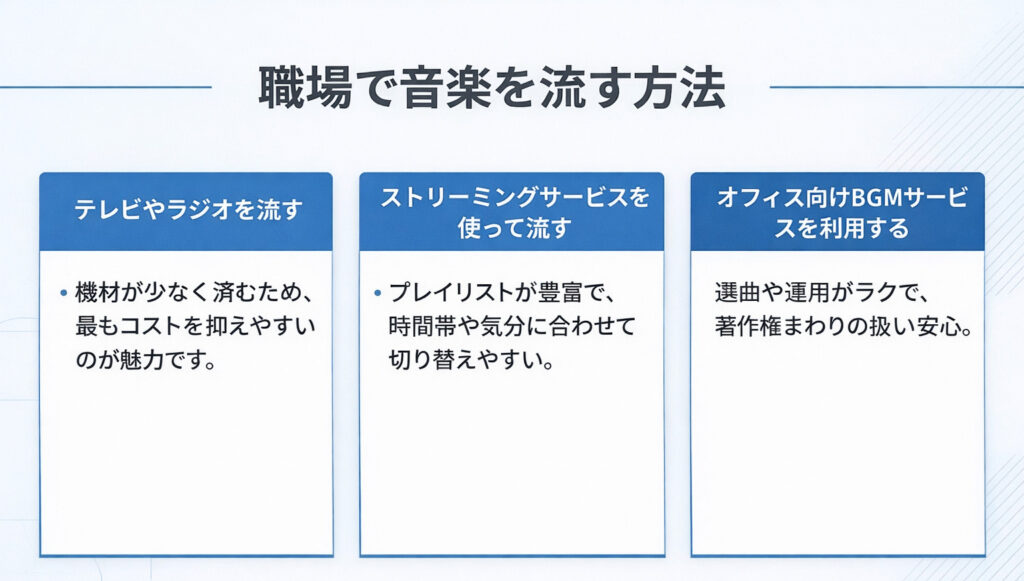 職場で音楽を流す方法

テレビやラジオを流す

• 機材が少なく済むため、最もコストを抑えやすいのが魅力です。

ストリーミングサービスを使って流す

• プレイリストが豊富で、時間帯や気分に合わせて切り替えやすい。

オフィス向けBGMサービスを利用する

選曲や運用がラクで、著作権まわりの扱い安心。